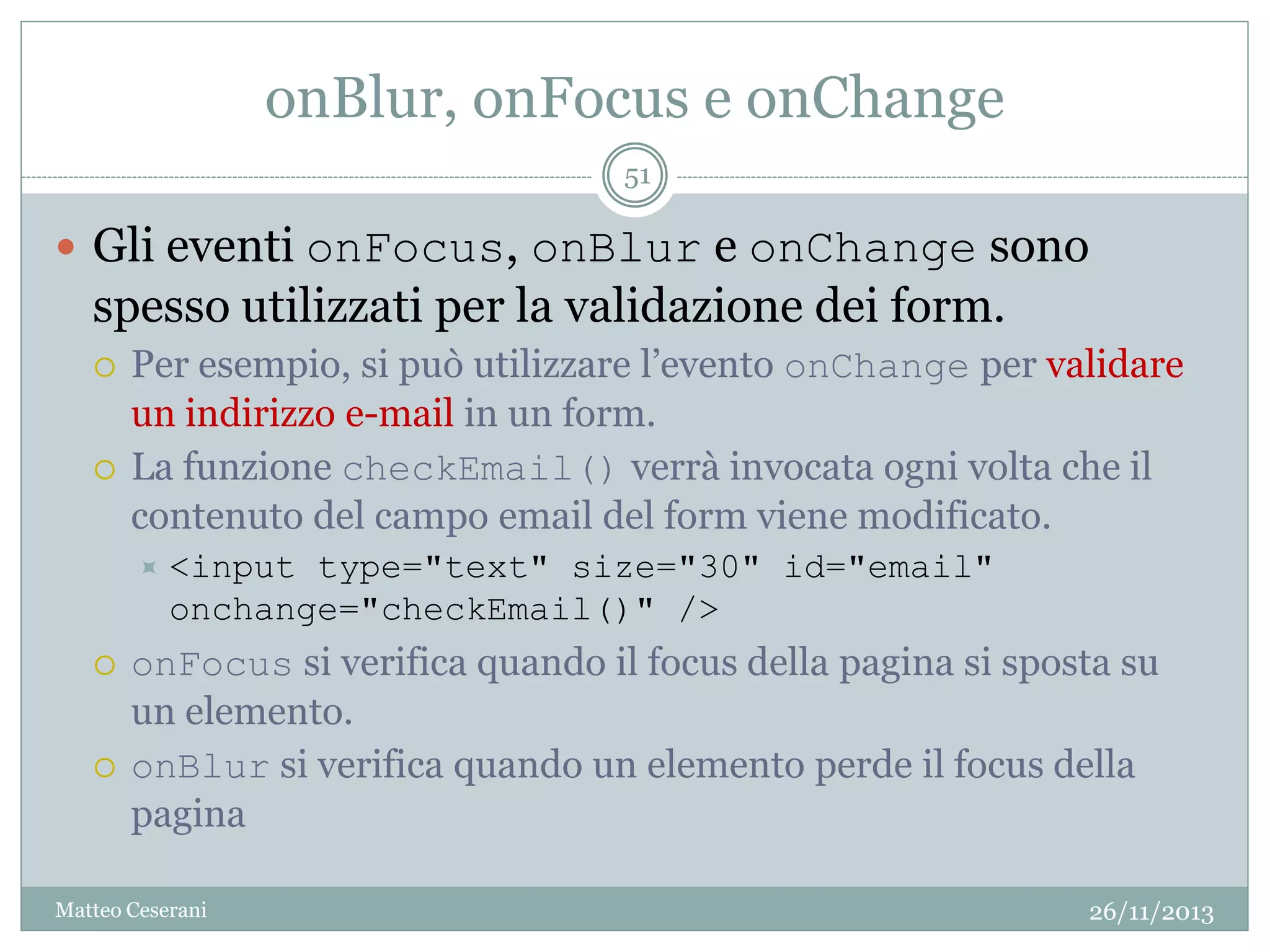 onBlur, onFocus e onChange

51

Gli eventi onFocus, onBlur e onChange sono spesso utilizzati per la validazione dei form.

Per esempio, si può utilizzare l'evento onChange per validare un indirizzo e-mail in un form.

La funzione checkEmail() verrà invocata ogni volta che il contenuto del campo email del form viene modificato.

<input type="text" size="30" id="email" onchange="checkEmail()" />

onFocus si verifica quando il focus della pagina si sposta su un elemento.

onBlur si verifica quando un elemento perde il focus della pagina

Matteo Ceserani

26/11/2013